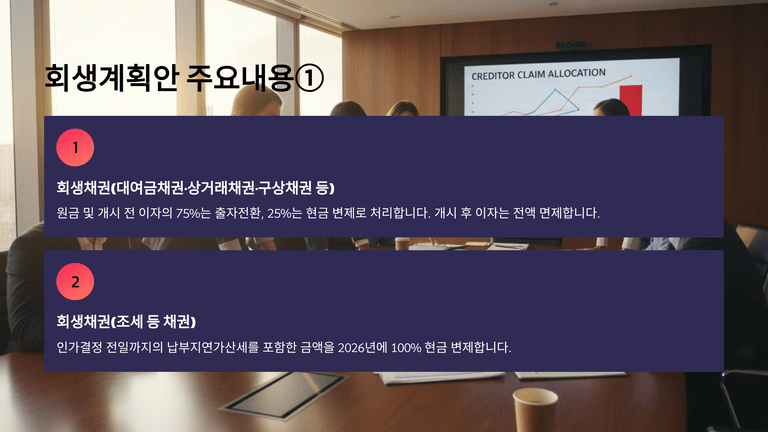 회생계획안 주요내용①

CREDITOR CLAIM ALLOCATION

1

회생채권(대여금채권·상거래채권·구상채권 등)

원금 및 개시 전 이자의 75%는 출자전환, 25%는 현금 변제로 처리합니다. 개시 후 이자는 전액 면제합니다.

2

회생채권(조세 등 채권)

인가결정 전일까지의 납부지연가산세를 포함한 금액을 2026년에 100% 현금 변제합니다.